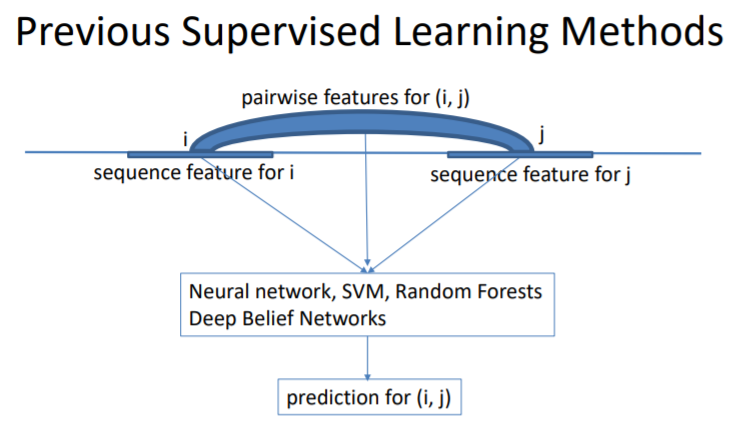 Previous Supervised Learning Methods

pairwise features for (i, j)

i

j

sequence feature for i

sequence feature for j

Neural network, SVM, Random Forests
Deep Belief Networks

prediction for (i, j)